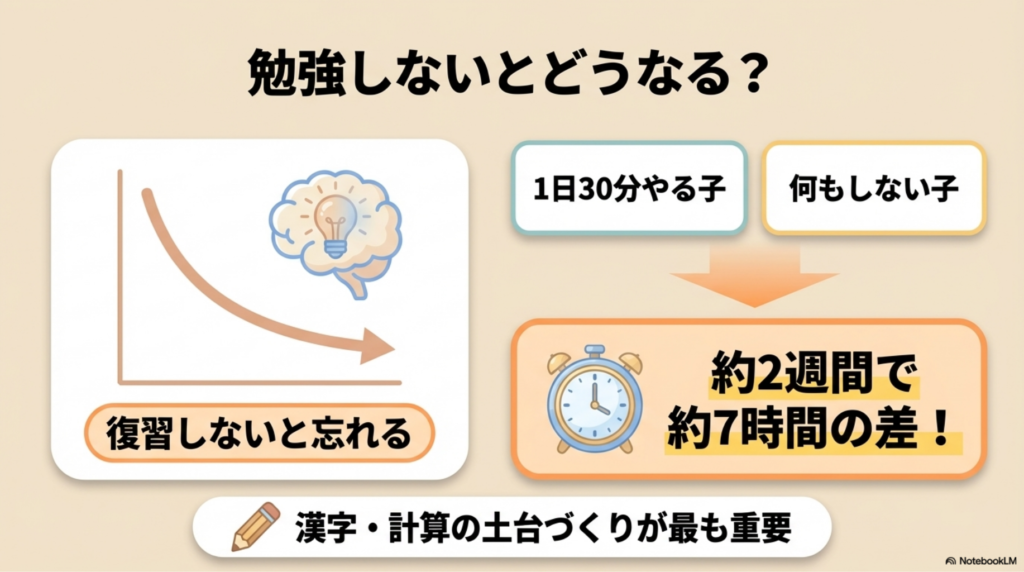 勉強しないとどうなる？

復習しないと忘れる

1日30分やる子

何もしない子

約2週間で
約7時間の差！

漢字・計算の土台づくりが最も重要

NotebookLM